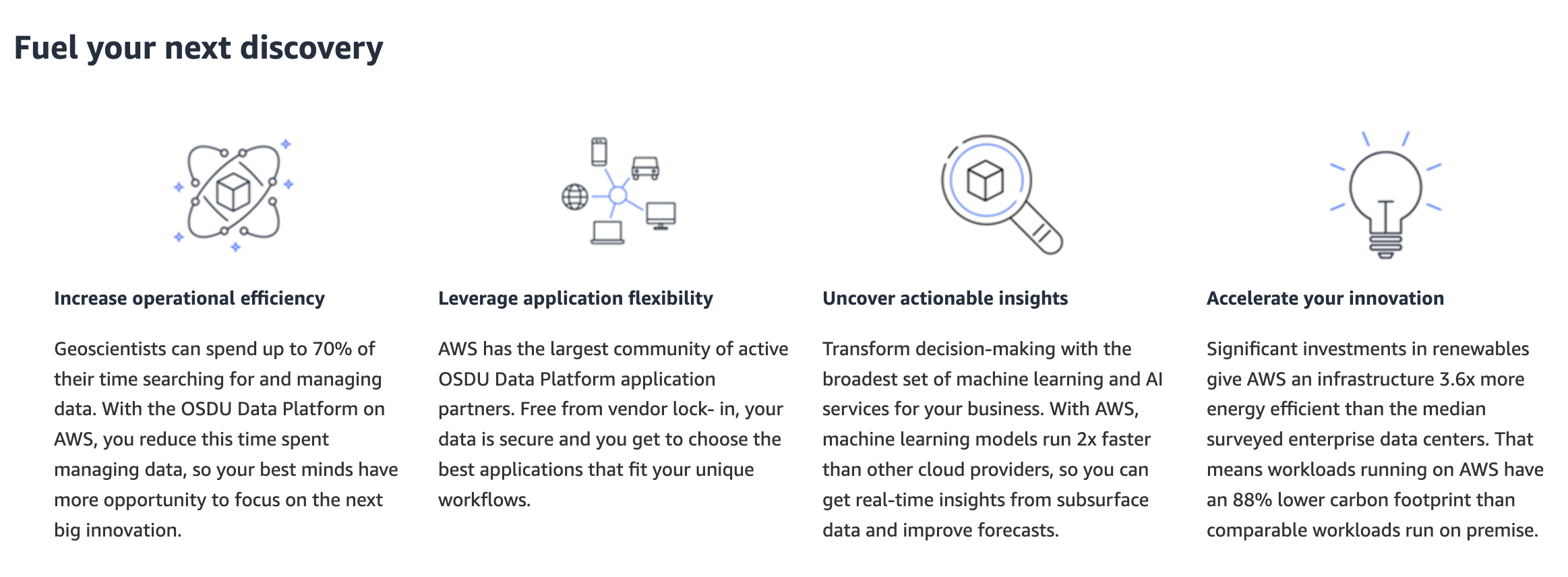 Fuel your next discovery

Increase operational efficiency

Geoscientists can spend up to 70% of their time searching for and managing data. With the OSDU Data Platform on AWS, you reduce this time spent managing data, so your best minds have more opportunity to focus on the next big innovation.

Leverage application flexibility

AWS has the largest community of active OSDU Data Platform application partners. Free from vendor lock- in, your data is secure and you get to choose the best applications that fit your unique workflows.

Uncover actionable insights

Transform decision-making with the broadest set of machine learning and AI services for your business. With AWS, machine learning models run 2x faster than other cloud providers, so you can get real-time insights from subsurface data and improve forecasts.

Accelerate your innovation

Significant investments in renewables give AWS an infrastructure 3.6x more energy efficient than the median surveyed enterprise data centers. That means workloads running on AWS have an 88% lower carbon footprint than comparable workloads run on premise.